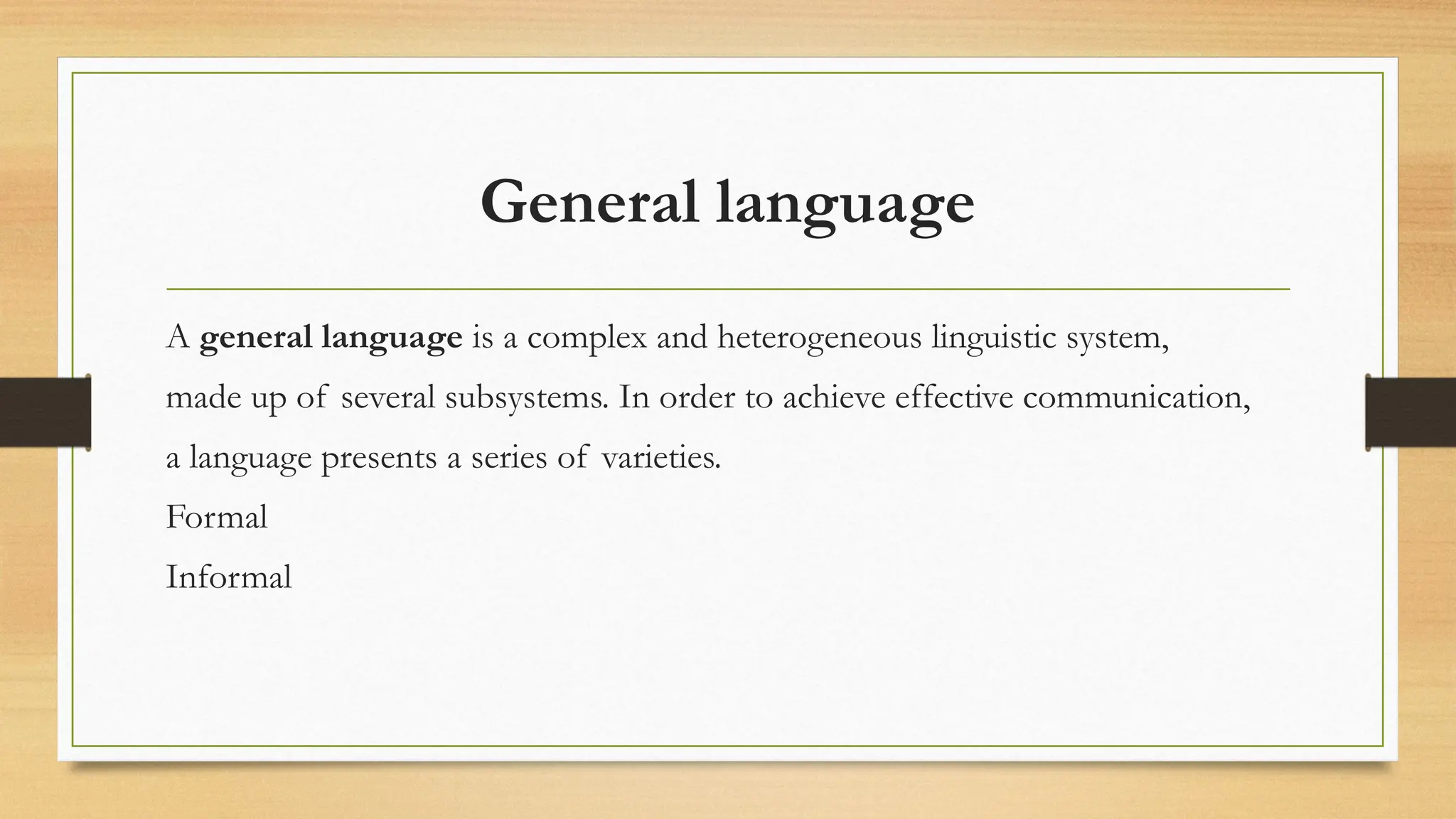 General language

A general language is a complex and heterogeneous linguistic system, made up of several subsystems. In order to achieve effective communication, a language presents a series of varieties.

Formal

Informal